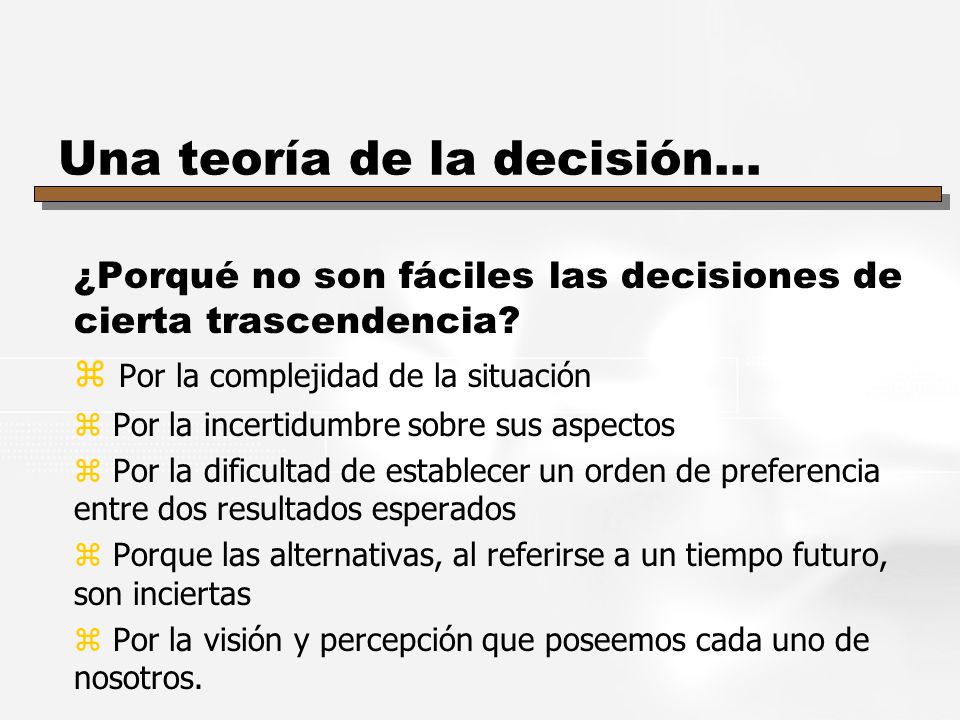 Una teoría de la decisión...

¿Porqué no son fáciles las decisiones de cierta trascendencia?

⌘ Por la complejidad de la situación

⌘ Por la incertidumbre sobre sus aspectos

⌘ Por la dificultad de establecer un orden de preferencia entre dos resultados esperados

⌘ Porque las alternativas, al referirse a un tiempo futuro, son inciertas

⌘ Por la visión y percepción que poseemos cada uno de nosotros.